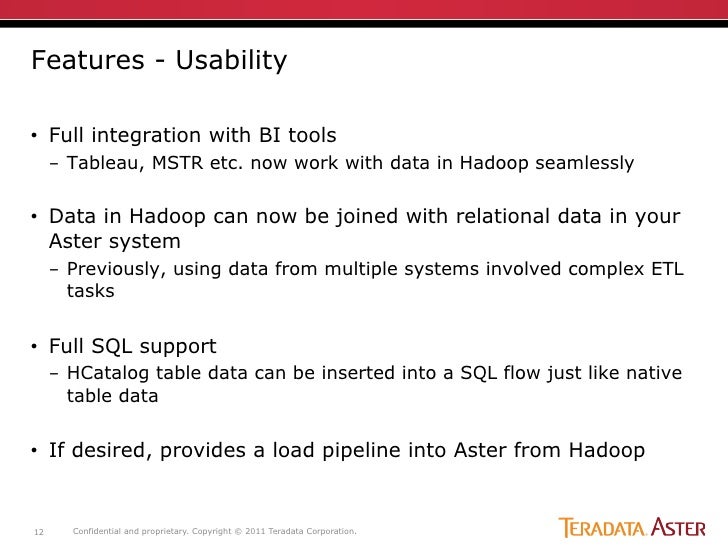 Features - Usability

• Full integration with BI tools
– Tableau, MSTR etc. now work with data in Hadoop seamlessly

• Data in Hadoop can now be joined with relational data in your Aster system
– Previously, using data from multiple systems involved complex ETL tasks

• Full SQL support
– HCatalog table data can be inserted into a SQL flow just like native table data

• If desired, provides a load pipeline into Aster from Hadoop

12 Confidential and proprietary. Copyright © 2011 Teradata Corporation.

TERADATA ASTER